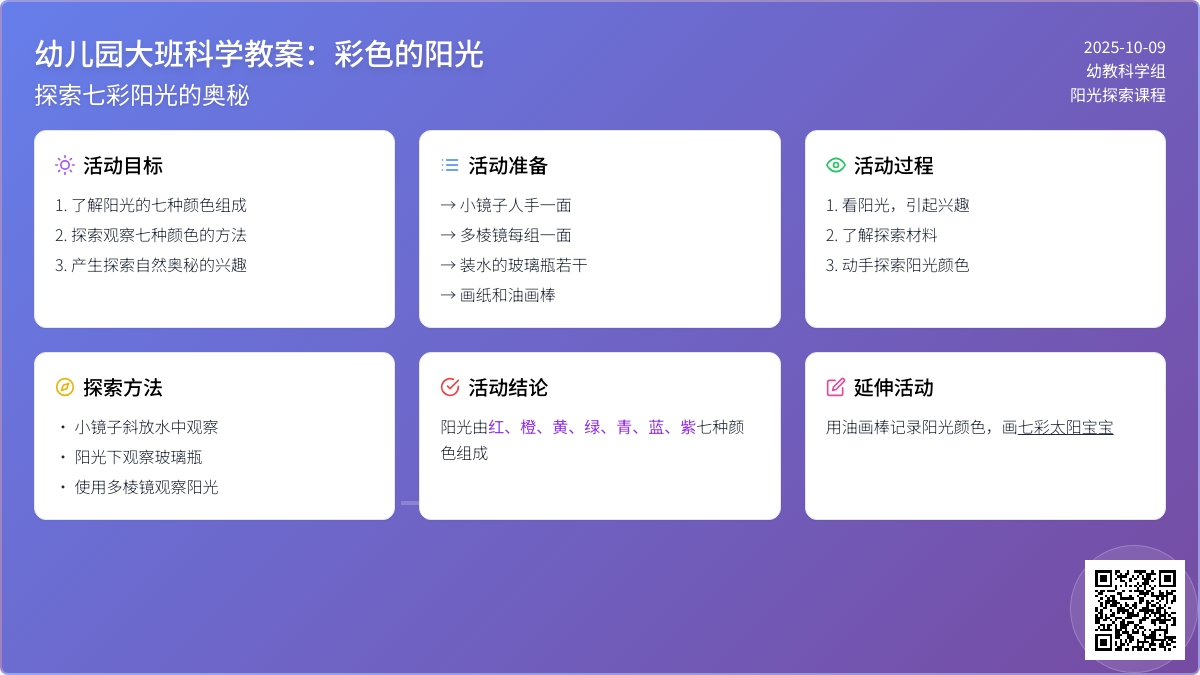 幼儿园大班科学教案：彩色的阳光
探索七彩阳光的奥秘

2025-10-09
幼教科学组
阳光探索课程

活动目标
1. 了解阳光的七种颜色组成
2. 探索观察七种颜色的方法
3. 产生探索自然奥秘的兴趣

活动准备
→ 小镜子人手一面
→ 多棱镜每组一面
→ 装水的玻璃瓶若干
→ 画纸和油画棒

活动过程
1. 看阳光，引起兴趣
2. 了解探索材料
3. 动手探索阳光颜色

探索方法
• 小镜子斜放水中观察
• 阳光下观察玻璃瓶
• 使用多棱镜观察阳光

活动结论
阳光由红、橙、黄、绿、青、蓝、紫七种颜色组成

延伸活动
用油画棒记录阳光颜色，画七彩太阳宝宝